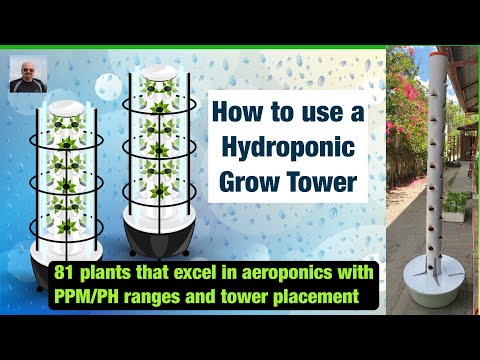 How to use a Hydroponic Grow Tower

81 plants that excel in aeroponics with PPM/PH ranges and tower placement